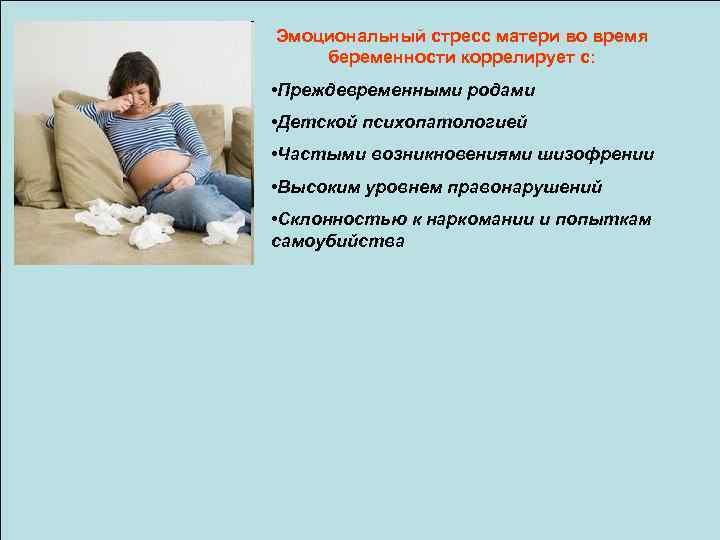 Эмоциональный стресс матери во время беременности коррелирует с:

•Преждевременными родами

•Детской психопатологией

•Частыми возникновениями шизофрении

•Высоким уровнем правонарушений

•Склонностью к наркомании и попыткам самоубийства